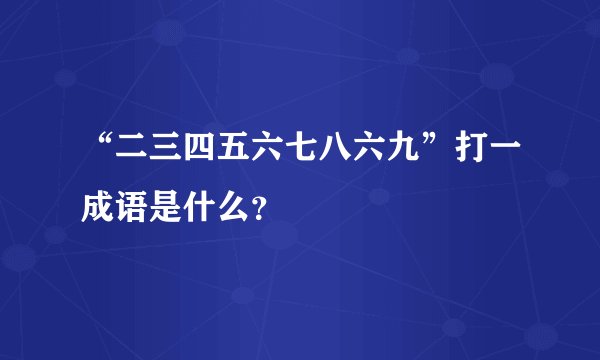 “二三四五六七八六九”打一成语是什么?